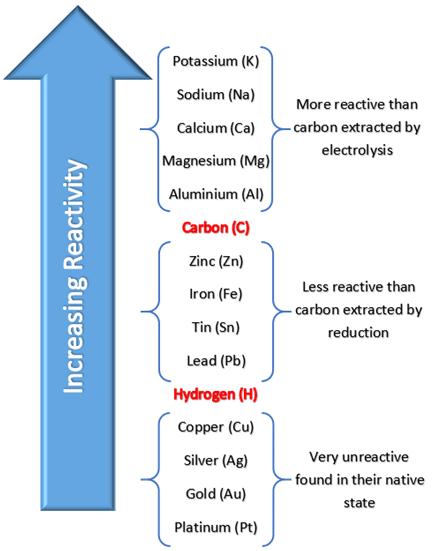 Increasing Reactivity

Potassium (K)
Sodium (Na)
Calcium (Ca)
Magnesium (Mg)
Aluminium (Al)

More reactive than carbon extracted by electrolysis

Carbon (C)

Zinc (Zn)
Iron (Fe)
Tin (Sn)
Lead (Pb)

Less reactive than carbon extracted by reduction

Hydrogen (H)

Copper (Cu)
Silver (Ag)
Gold (Au)
Platinum (Pt)

Very unreactive found in their native state